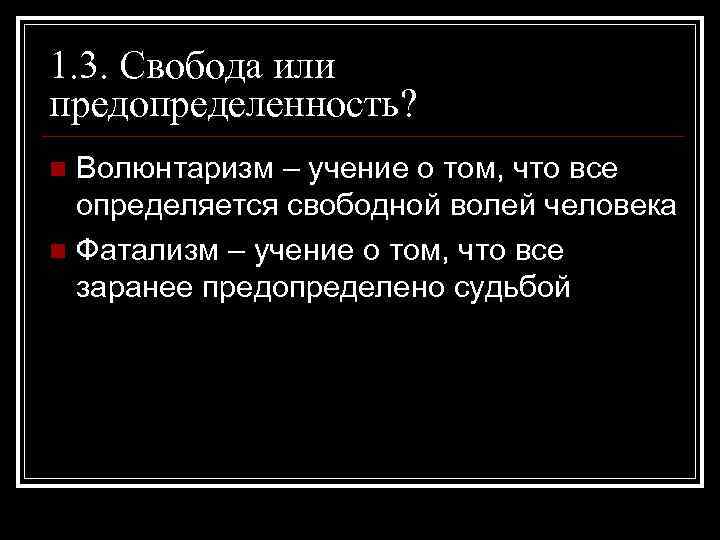 1.3. Свобода или предопределенность?

Волюнтаризм – учение о том, что все определяется свободной волей человека

Фатализм – учение о том, что все заранее предопределено судьбой